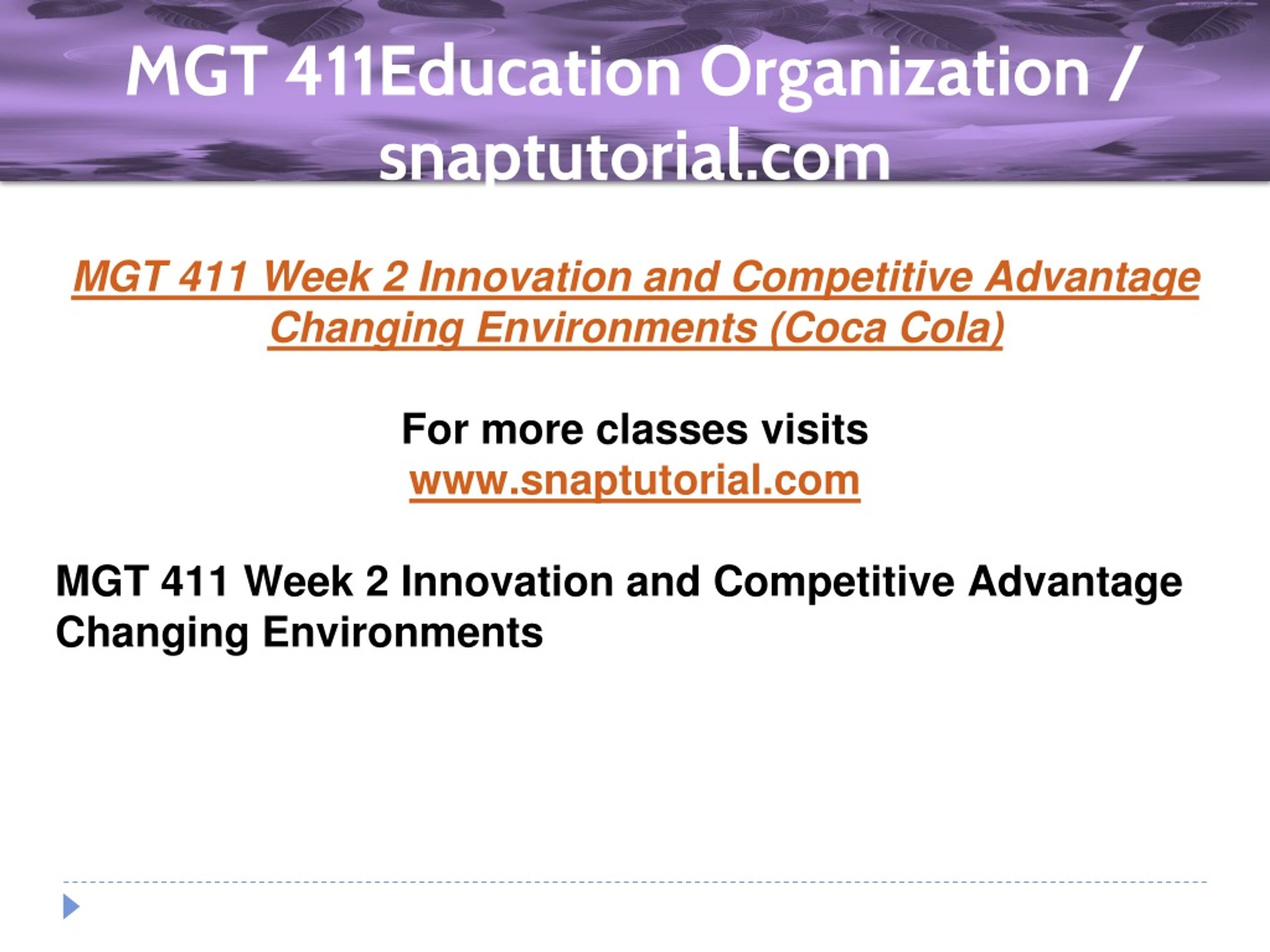 MGT 411Education Organization / snaptutorial.com

MGT 411 Week 2 Innovation and Competitive Advantage Changing Environments (Coca Cola)

For more classes visits
www.snaptutorial.com

MGT 411 Week 2 Innovation and Competitive Advantage Changing Environments